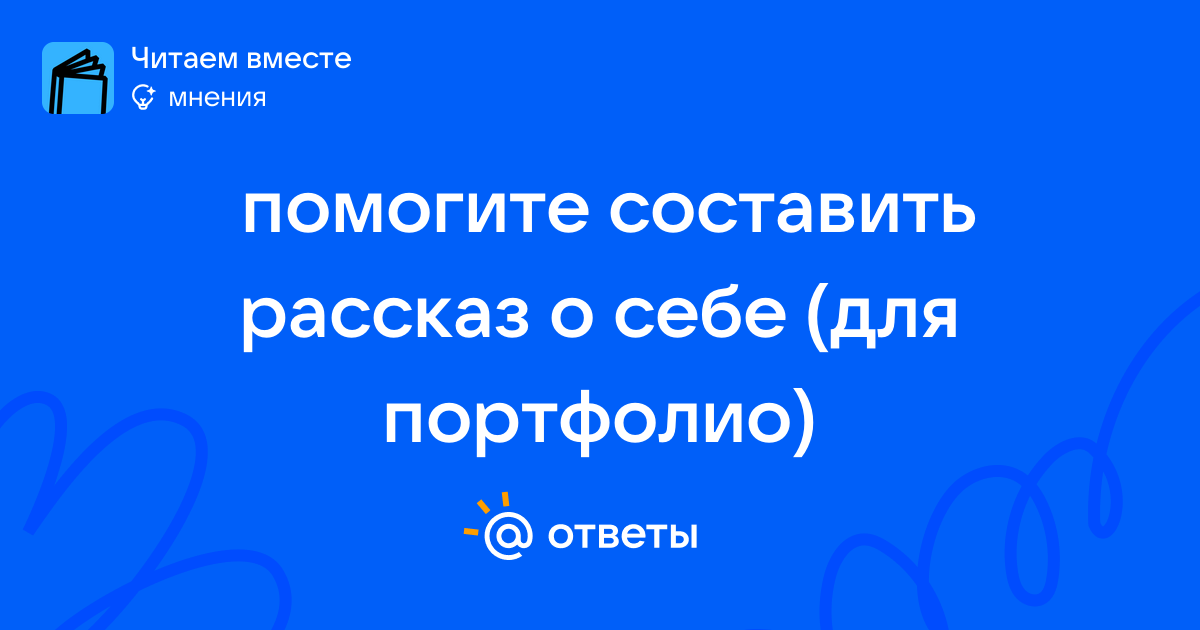 Читаем вместе
мнения

помогите составить рассказ о себе (для портфолио)

@ ответы